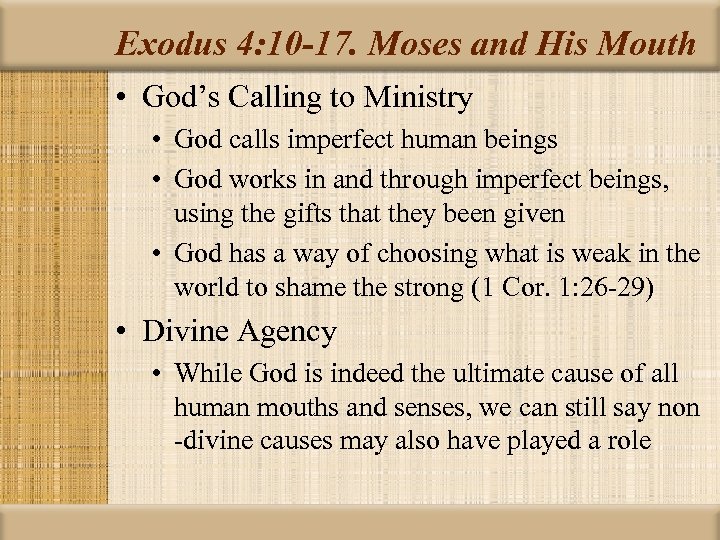 Exodus 4:10-17. Moses and His Mouth

• God's Calling to Ministry
  • God calls imperfect human beings
  • God works in and through imperfect beings, using the gifts that they been given
  • God has a way of choosing what is weak in the world to shame the strong (1 Cor. 1:26-29)
• Divine Agency
  • While God is indeed the ultimate cause of all human mouths and senses, we can still say non -divine causes may also have played a role